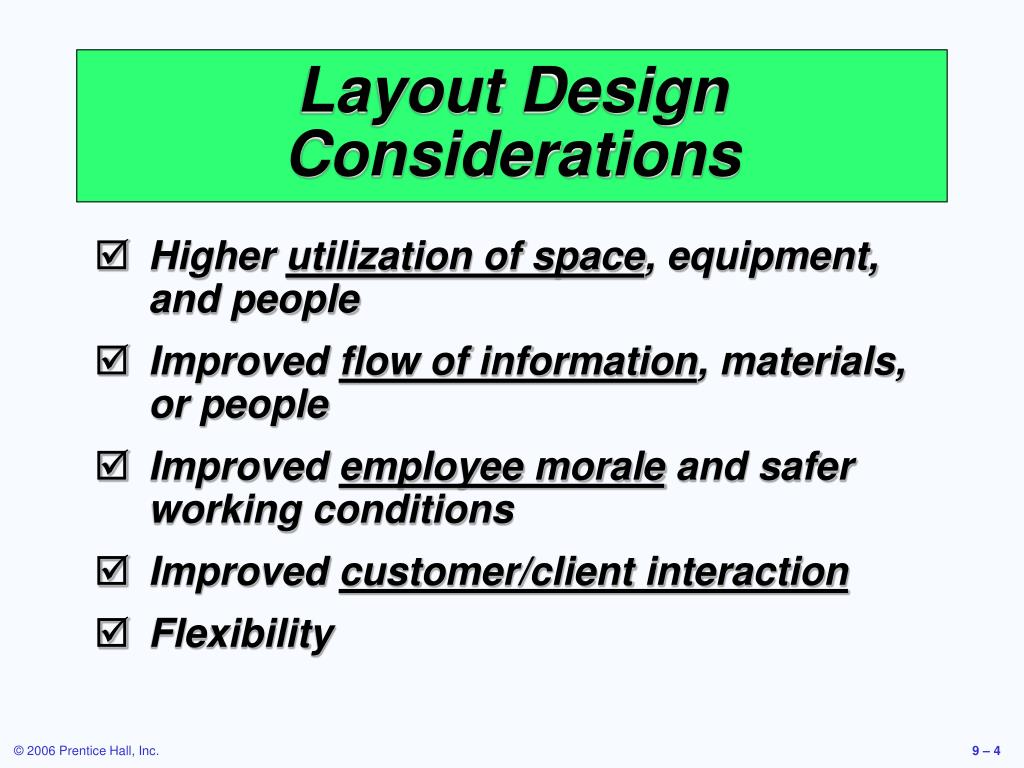 Layout Design Considerations

☑ Higher utilization of space, equipment, and people

☑ Improved flow of information, materials, or people

☑ Improved employee morale and safer working conditions

☑ Improved customer/client interaction

☑ Flexibility

© 2006 Prentice Hall, Inc.

9 – 4